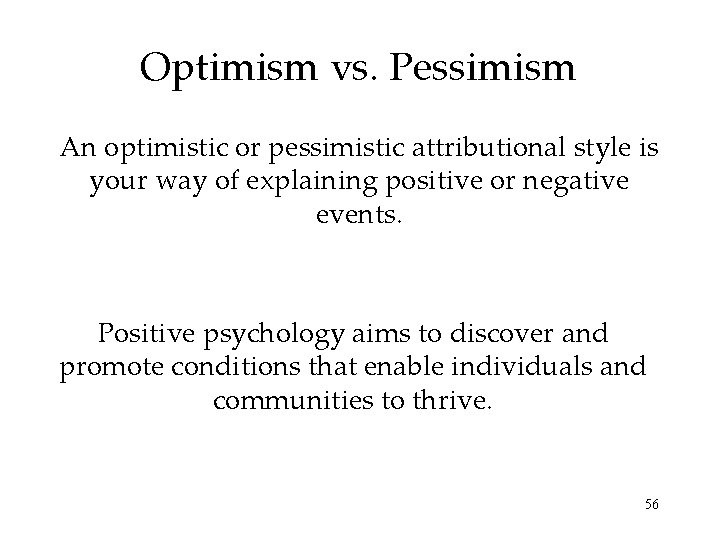 Optimism vs. Pessimism

An optimistic or pessimistic attributional style is your way of explaining positive or negative events.

Positive psychology aims to discover and promote conditions that enable individuals and communities to thrive.

56